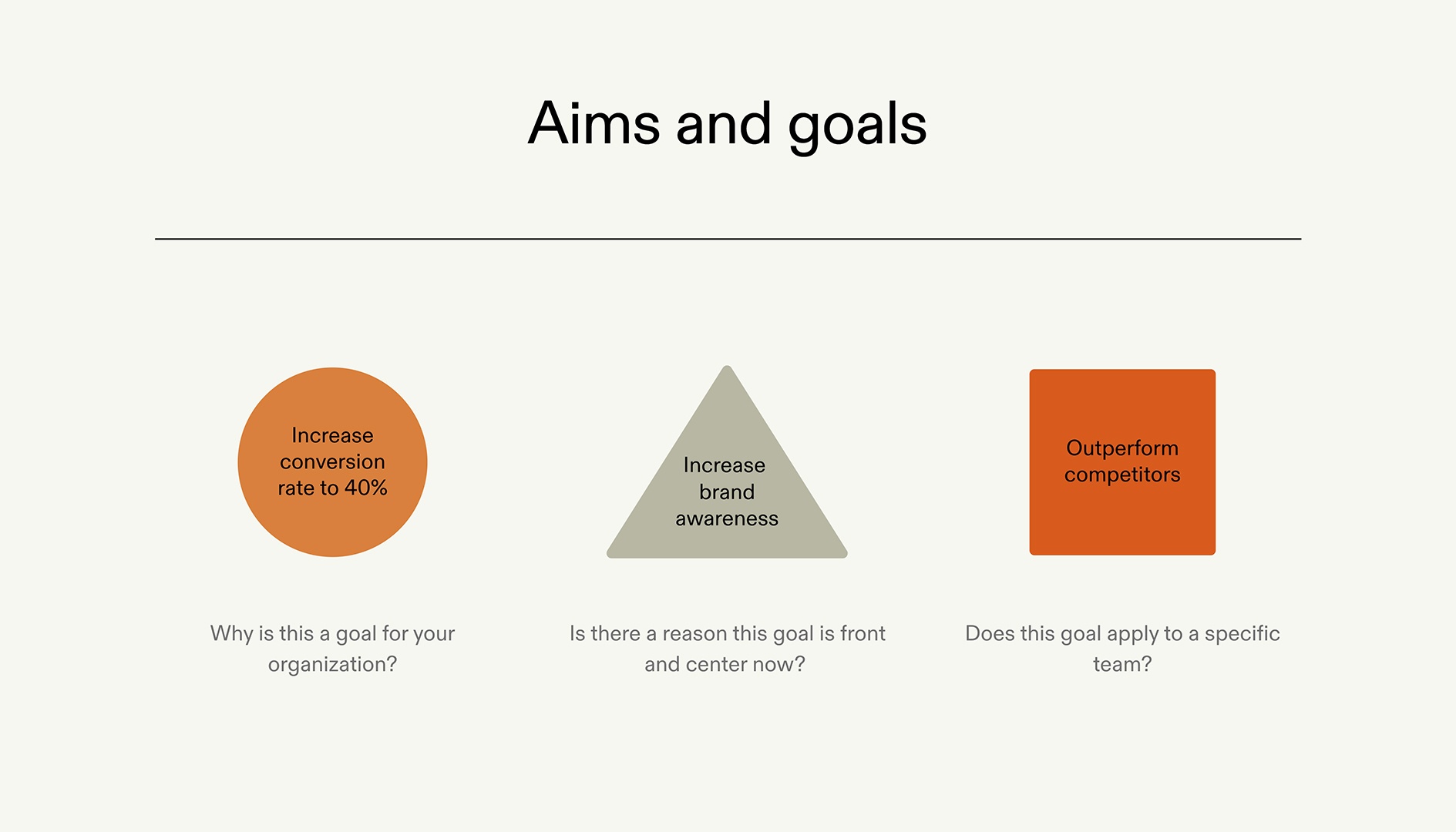 Aims and goals

Increase conversion rate to 40%

Why is this a goal for your organization?

Increase brand awareness

Is there a reason this goal is front and center now?

Outperform competitors

Does this goal apply to a specific team?